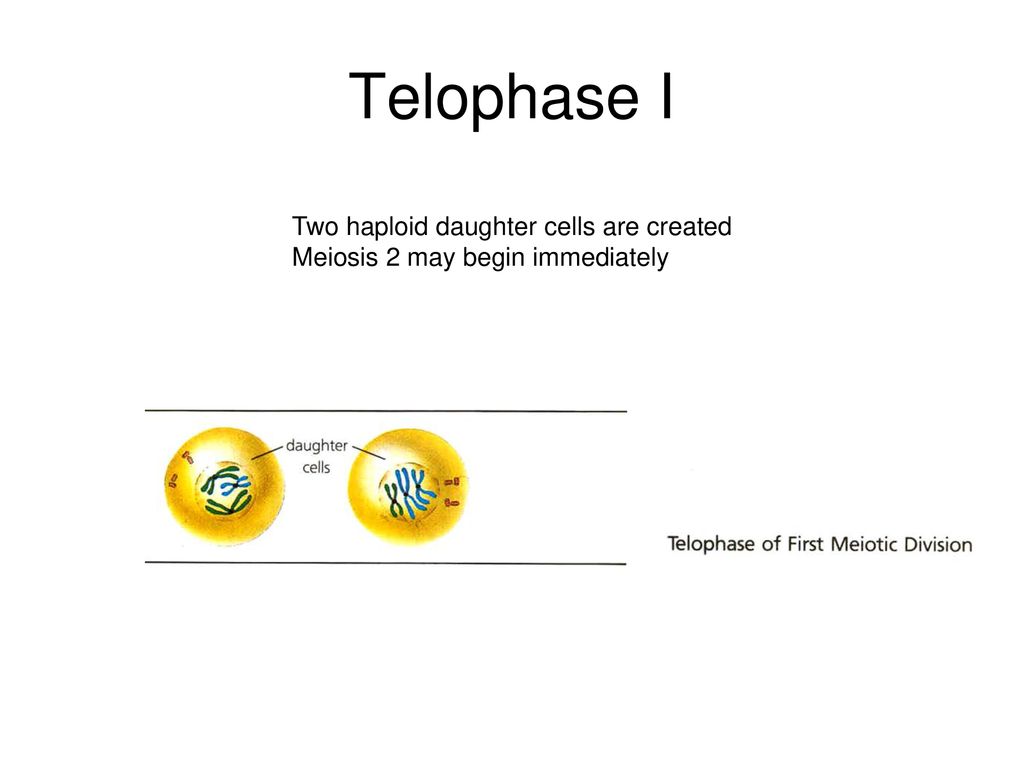 Telophase I

Two haploid daughter cells are created
Meiosis 2 may begin immediately

daughter cells

Telophase of First Meiotic Division